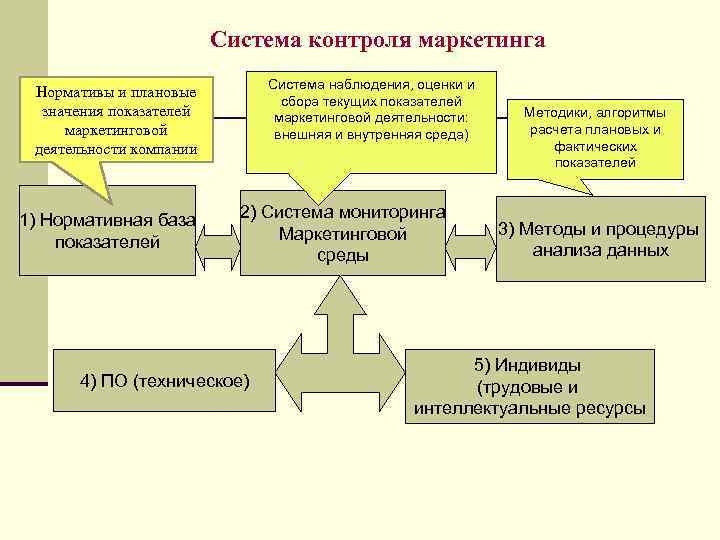 Система контроля маркетинга

Нормативы и плановые значения показателей маркетинговой деятельности компании

Система наблюдения, оценки и сбора текущих показателей маркетинговой деятельности: внешняя и внутренняя среда)

Методики, алгоритмы расчета плановых и фактических показателей

1) Нормативная база показателей

2) Система мониторинга Маркетинговой среды

3) Методы и процедуры анализа данных

4) ПО (техническое)

5) Индивиды (трудовые и интеллектуальные ресурсы